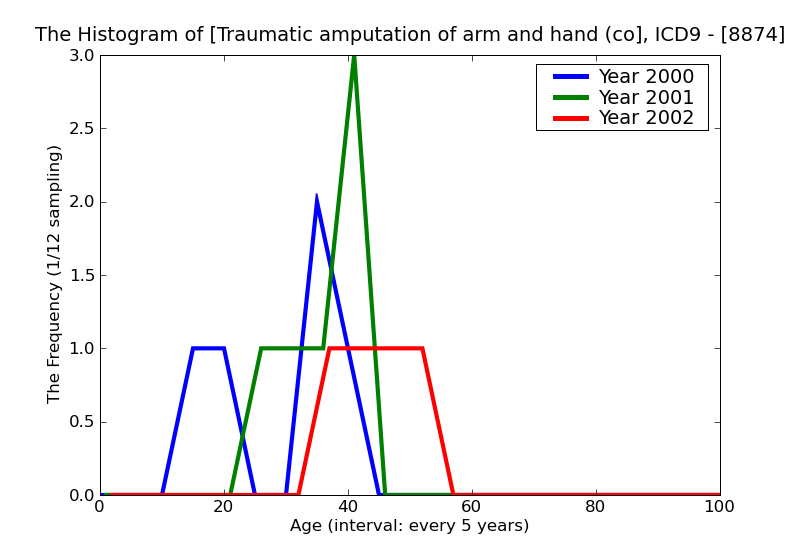 The Histogram of [Traumatic amputation of arm and hand (co], ICD9 - [8874]

Year 2000
Year 2001
Year 2002

The Frequency (1/12 sampling)

3.0
2.5
2.0
1.5
1.0
0.5
0.0

0
20
40
60
80
100

Age (interval: every 5 years)